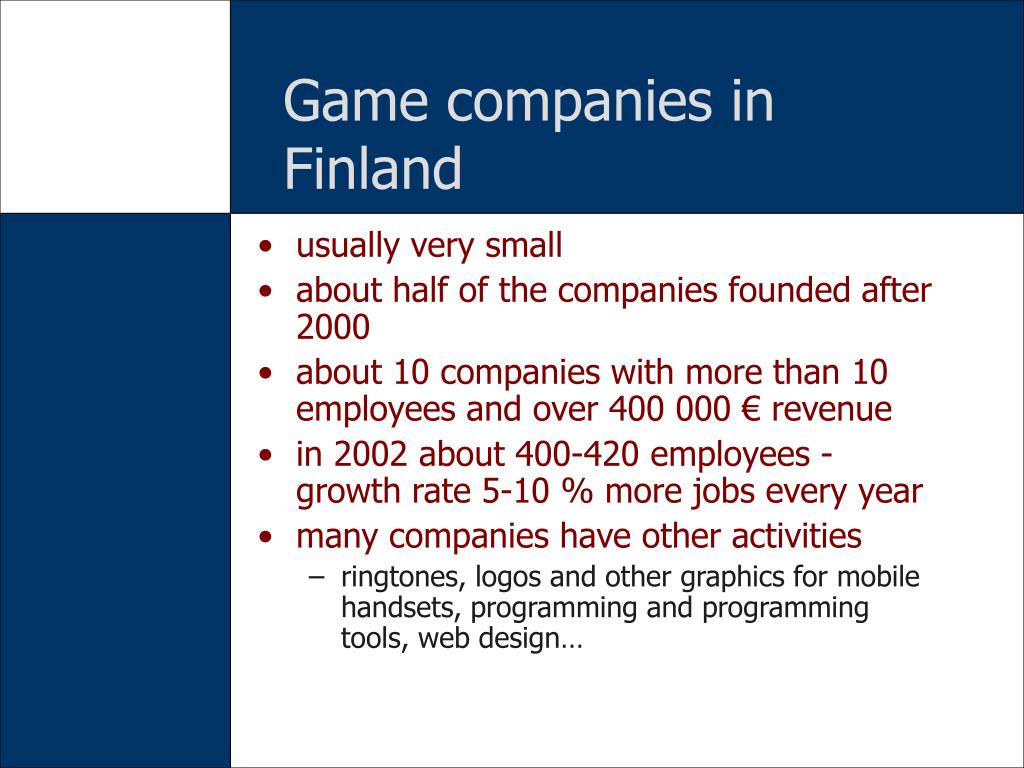 Game companies in Finland

• usually very small
• about half of the companies founded after 2000
• about 10 companies with more than 10 employees and over 400 000 € revenue
• in 2002 about 400-420 employees - growth rate 5-10 % more jobs every year
• many companies have other activities
  – ringtones, logos and other graphics for mobile handsets, programming and programming tools, web design…